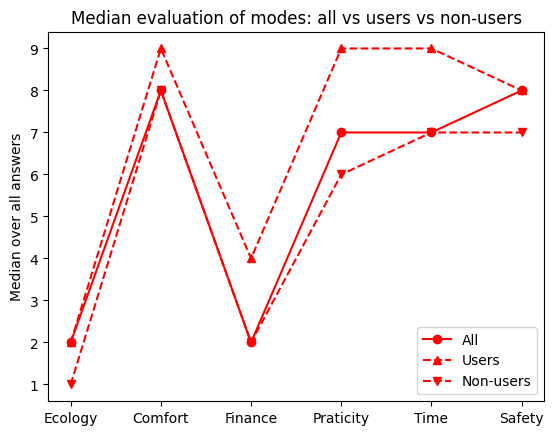 Median evaluation of modes: all vs users vs non-users

Median over all answers

9
8
7
6
5
4
3
2
1

Ecology Comfort Finance Praticity Time Safety

All
Users
Non-users